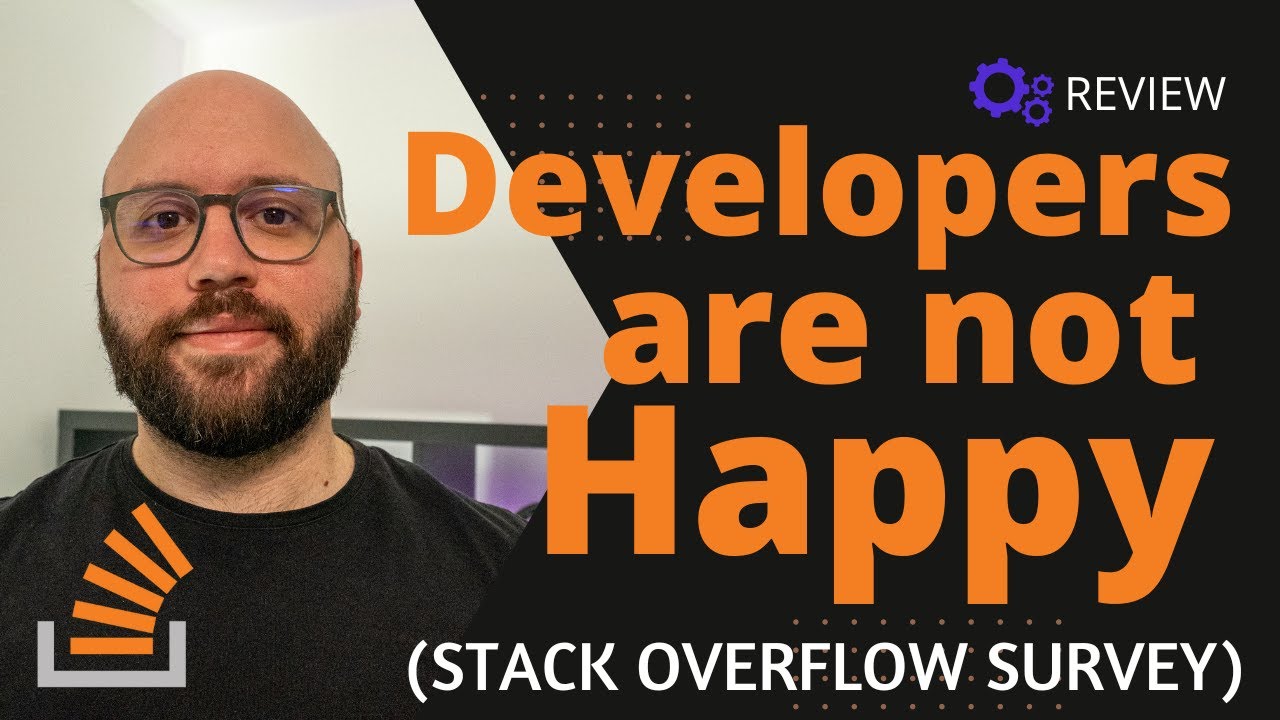 REVIEW

Developers are not Happy

(STACK OVERFLOW SURVEY)